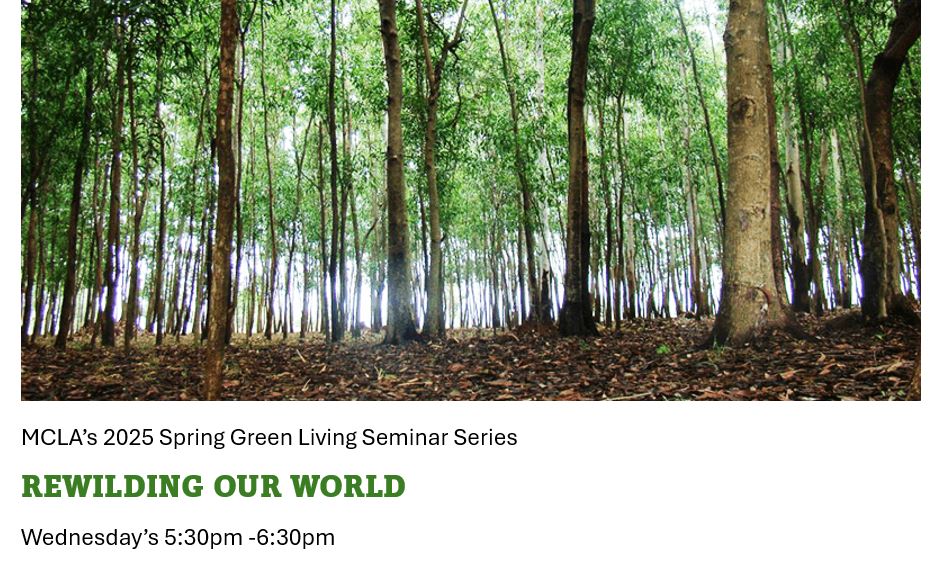 MCLA's 2025 Spring Green Living Seminar Series

REWILDING OUR WORLD

Wednesday's 5:30pm -6:30pm